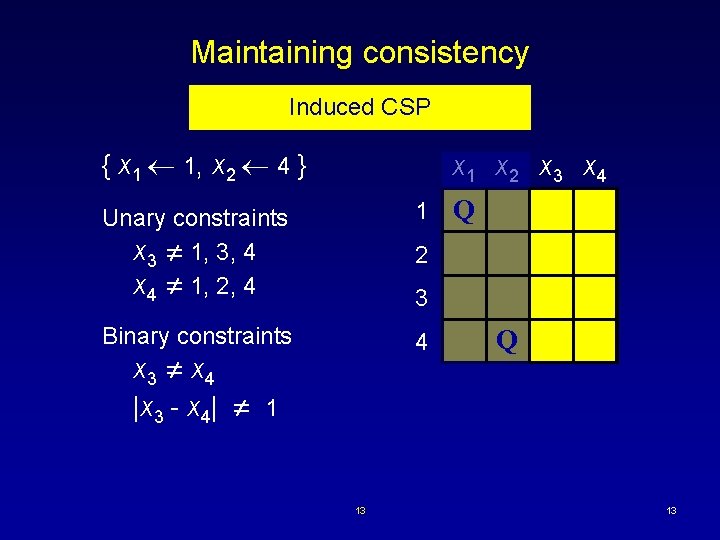 Maintaining consistency

Induced CSP

$\{ x_1 \leftarrow 1, x_2 \leftarrow 4 \}$

Unary constraints
$x_3 \neq 1, 3, 4$
$x_4 \neq 1, 2, 4$

Binary constraints
$x_3 \neq x_4$
$|x_3 - x_4| \neq 1$

| | $x_1$ | $x_2$ | $x_3$ | $x_4$ |
|---|---|---|---|---|
| 1 | Q | | | |
| 2 | | | | |
| 3 | | | | |
| 4 | | Q | | |

13

13